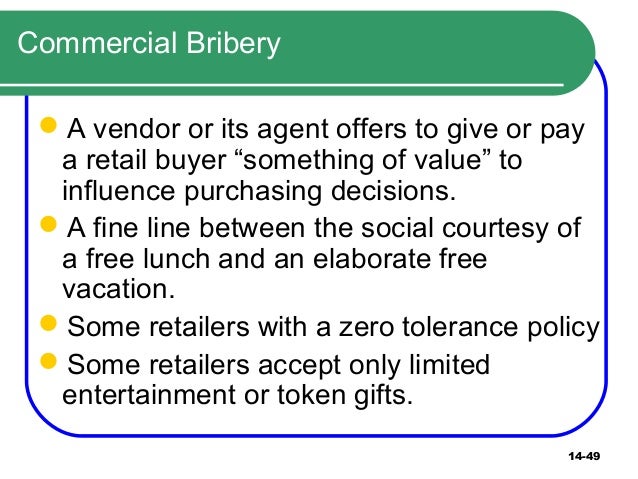 Commercial Bribery

- A vendor or its agent offers to give or pay a retail buyer “something of value” to influence purchasing decisions.
- A fine line between the social courtesy of a free lunch and an elaborate free vacation.
- Some retailers with a zero tolerance policy
- Some retailers accept only limited entertainment or token gifts.

14-49